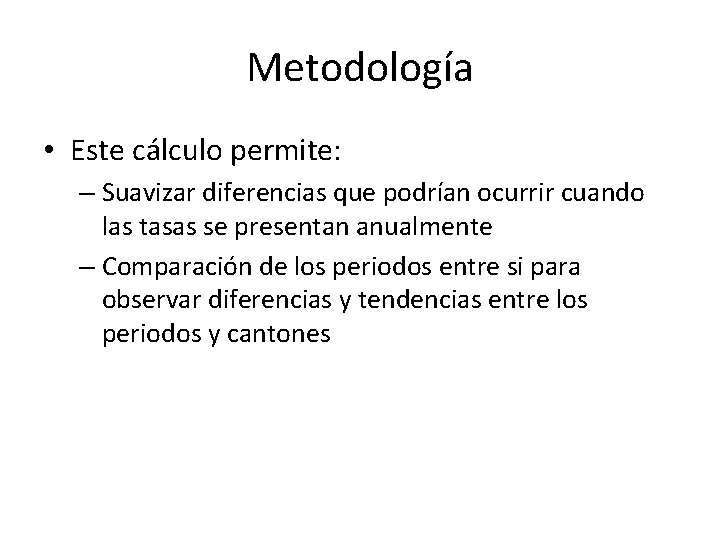 Metodología

• Este cálculo permite:
– Suavizar diferencias que podrían ocurrir cuando las tasas se presentan anualmente
– Comparación de los periodos entre si para observar diferencias y tendencias entre los periodos y cantones